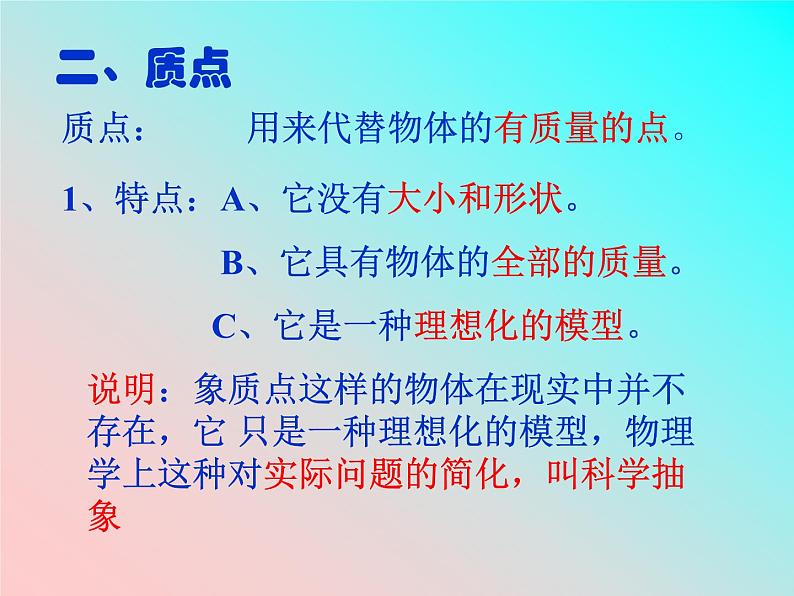 二、质点

质点：　　用来代替物体的有质量的点。

1、特点：A、它没有大小和形状。

B、它具有物体的全部的质量。

C、它是一种理想化的模型。

说明：象质点这样的物体在现实中并不存在，它 只是一种理想化的模型，物理学上这种对实际问题的简化，叫科学抽象